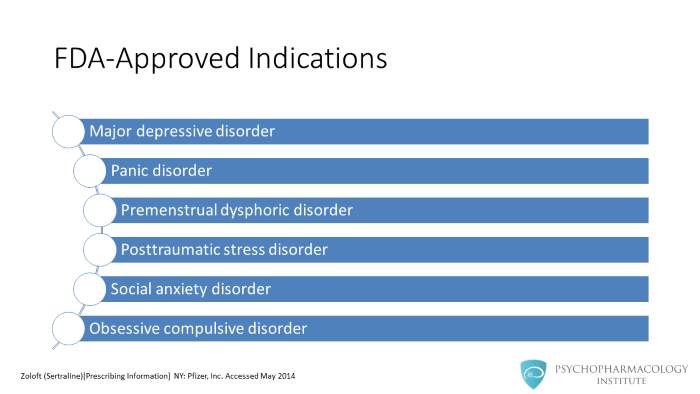 FDA-Approved Indications

Major depressive disorder

Panic disorder

Premenstrual dysphoric disorder

Posttraumatic stress disorder

Social anxiety disorder

Obsessive compulsive disorder

Zoloft (Sertraline)[Prescribing Information] NY: Pfizer, Inc. Accessed May 2014

PSYCHOPHARMACOLOGY INSTITUTE